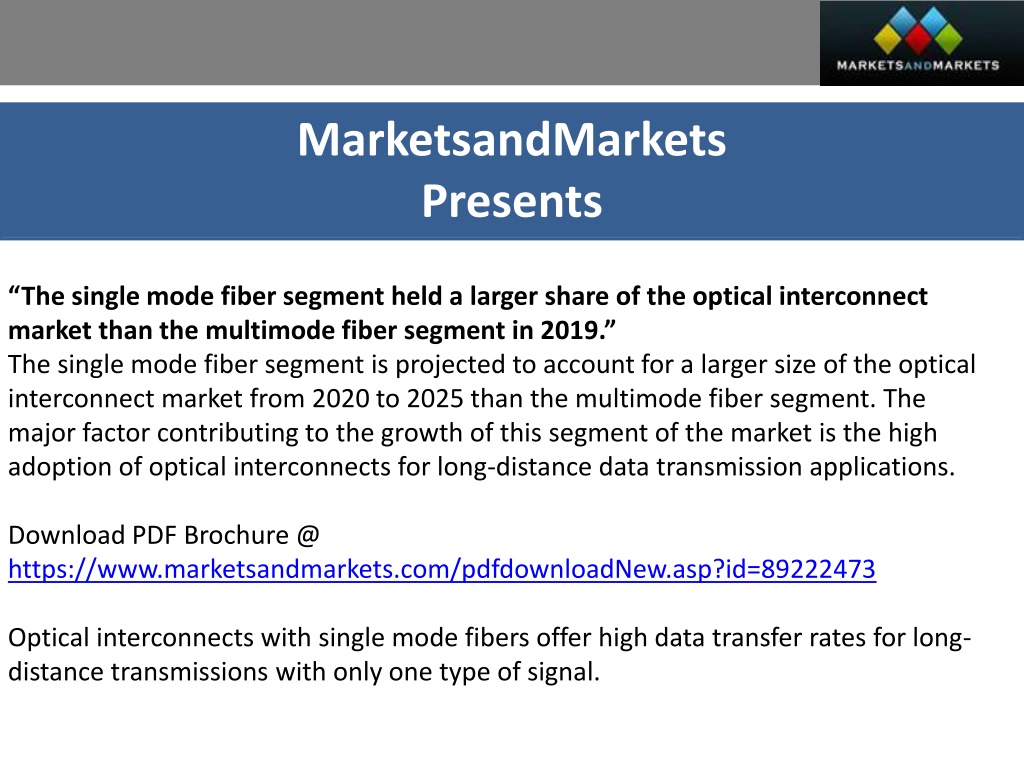 MARKETSANDMARKETS

MarketsandMarkets
Presents

“The single mode fiber segment held a larger share of the optical interconnect market than the multimode fiber segment in 2019.”
The single mode fiber segment is projected to account for a larger size of the optical interconnect market from 2020 to 2025 than the multimode fiber segment. The major factor contributing to the growth of this segment of the market is the high adoption of optical interconnects for long-distance data transmission applications.

Download PDF Brochure @
https://www.marketsandmarkets.com/pdfdownloadNew.asp?id=89222473

Optical interconnects with single mode fibers offer high data transfer rates for long-distance transmissions with only one type of signal.